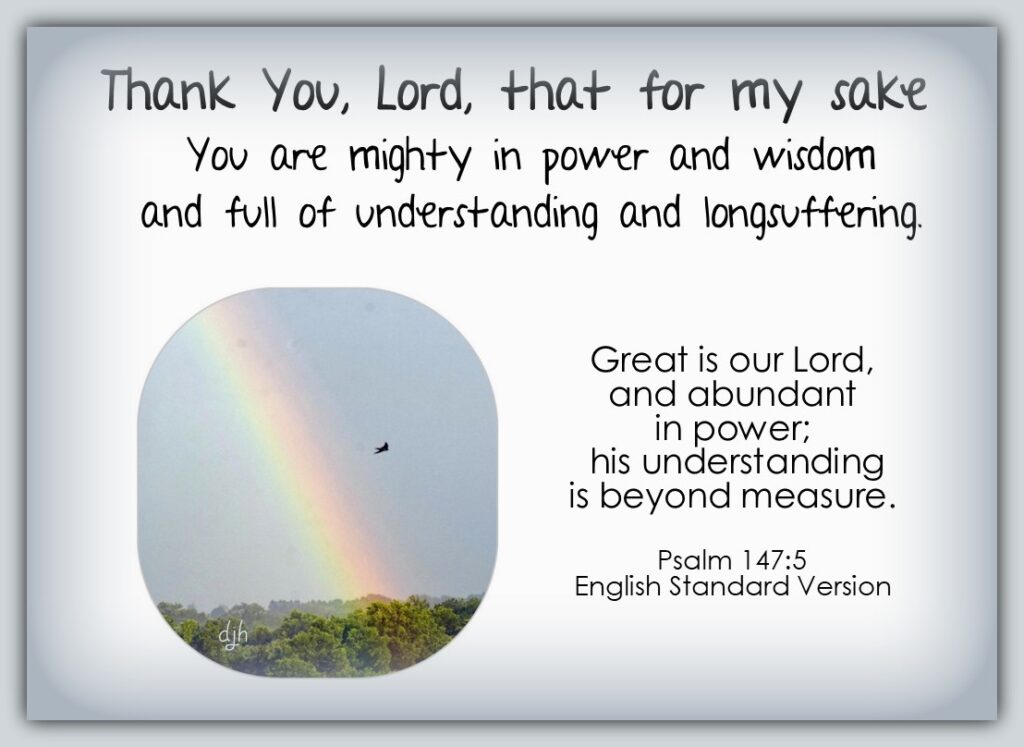 Thank You, Lord, that for my sake
You are mighty in power and wisdom
and full of understanding and longsuffering.

djh

Great is our Lord,
and abundant
in power;
his understanding
is beyond measure.

Psalm 147:5
English Standard Version